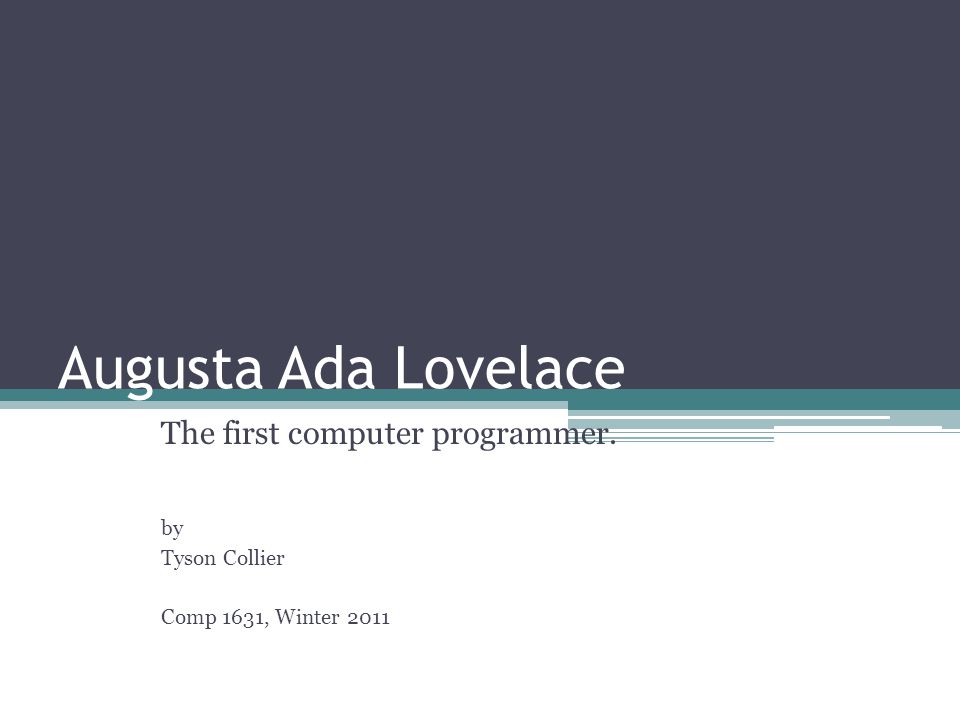 Augusta Ada Lovelace

The first computer programmer.

by
Tyson Collier

Comp 1631, Winter 2011